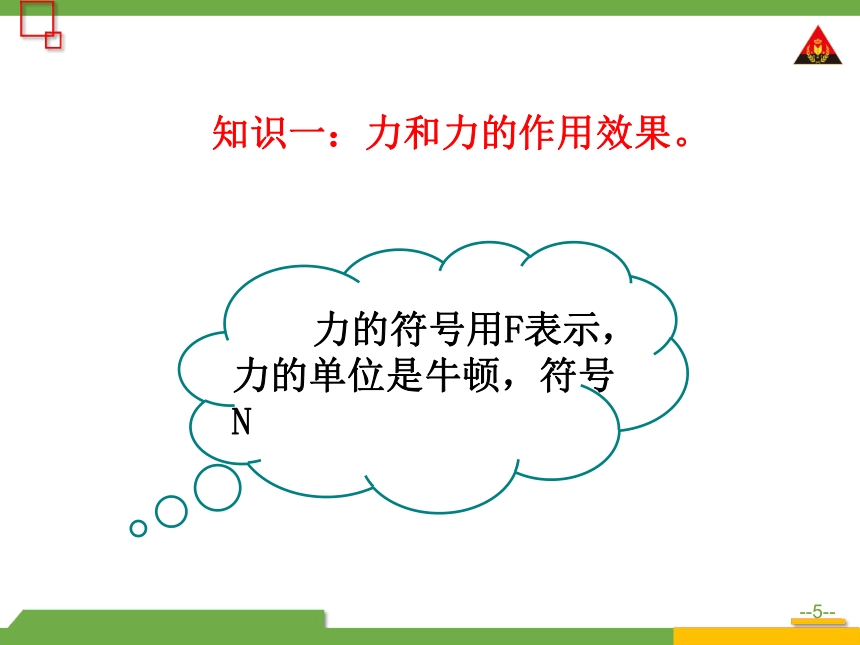 知识一：力和力的作用效果。

力的符号用F表示，力的单位是牛顿，符号N

--5--